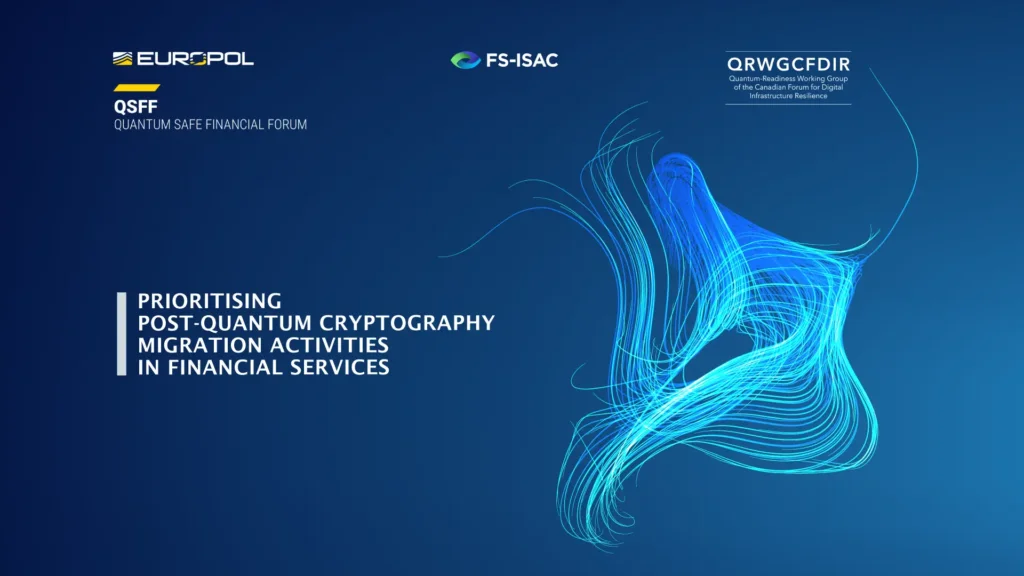 EUROPOL

QSFF
QUANTUM SAFE FINANCIAL FORUM

FS-ISAC

QRWGCFDIR
Quantum-Readiness Working Group of the Canadian Forum for Digital Infrastructure Resilience

PRIORITISING
POST-QUANTUM CRYPTOGRAPHY
MIGRATION ACTIVITIES
IN FINANCIAL SERVICES